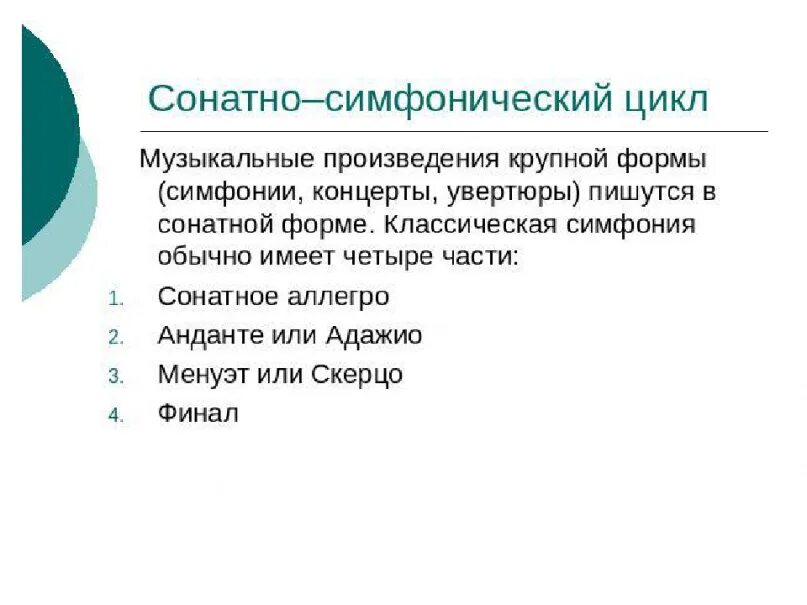 Сонатно–симфонический цикл

Музыкальные произведения крупной формы (симфонии, концерты, увертюры) пишутся в сонатной форме. Классическая симфония обычно имеет четыре части:

1. Сонатное аллегро
2. Анданте или Адажио
3. Менуэт или Скерцо
4. Финал